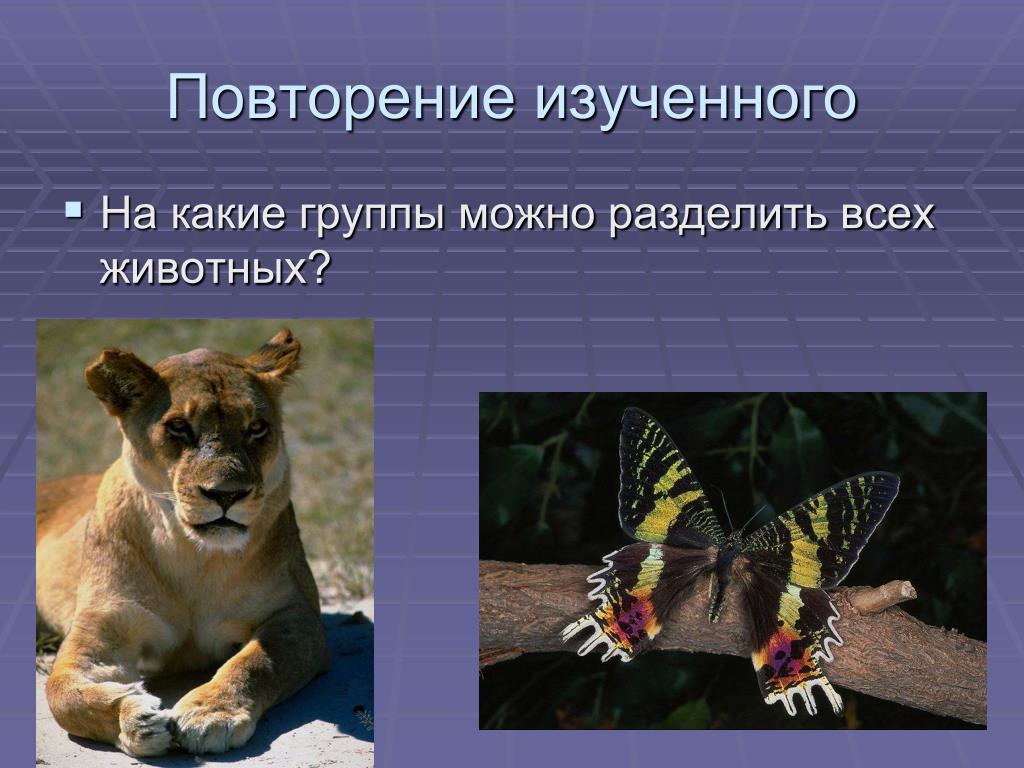 Повторение изученного

▪ На какие группы можно разделить всех животных?